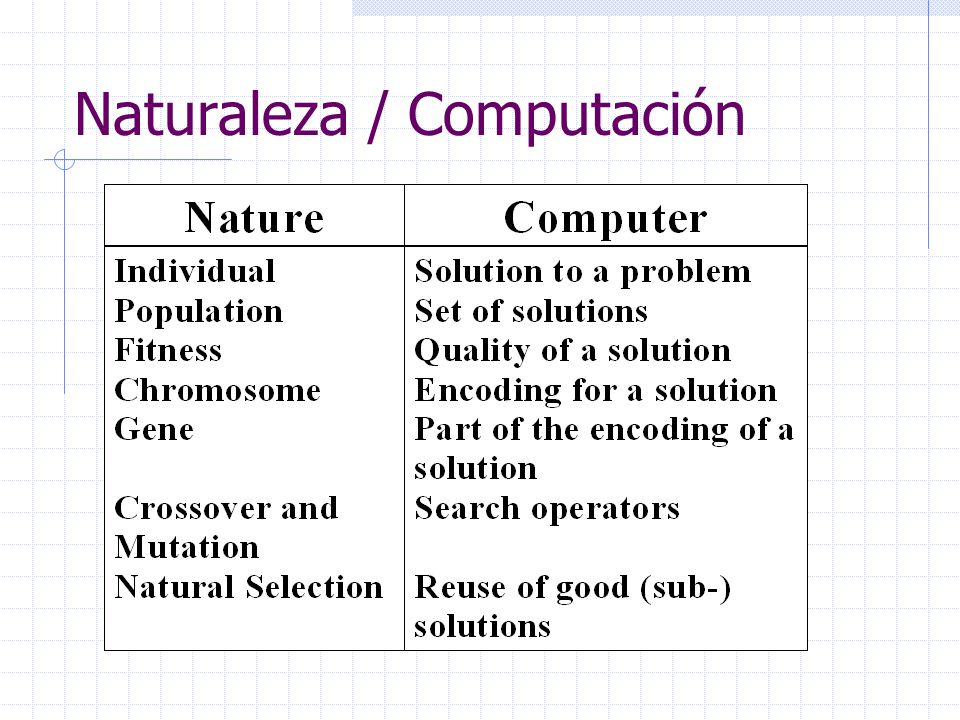 Naturaleza / Computación

| Nature | Computer |
|---|---|
| Individual | Solution to a problem |
| Population | Set of solutions |
| Fitness | Quality of a solution |
| Chromosome | Encoding for a solution |
| Gene | Part of the encoding of a solution |
| Crossover and Mutation | Search operators |
| Natural Selection | Reuse of good (sub-) solutions |